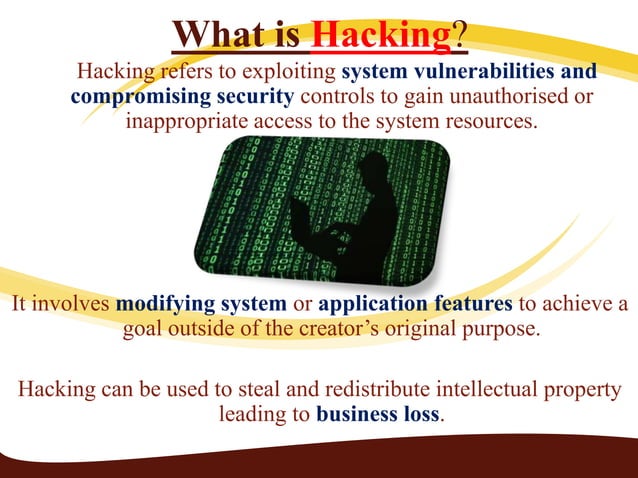 What is Hacking?

Hacking refers to exploiting system vulnerabilities and compromising security controls to gain unauthorised or inappropriate access to the system resources.

It involves modifying system or application features to achieve a goal outside of the creator's original purpose.

Hacking can be used to steal and redistribute intellectual property leading to business loss.